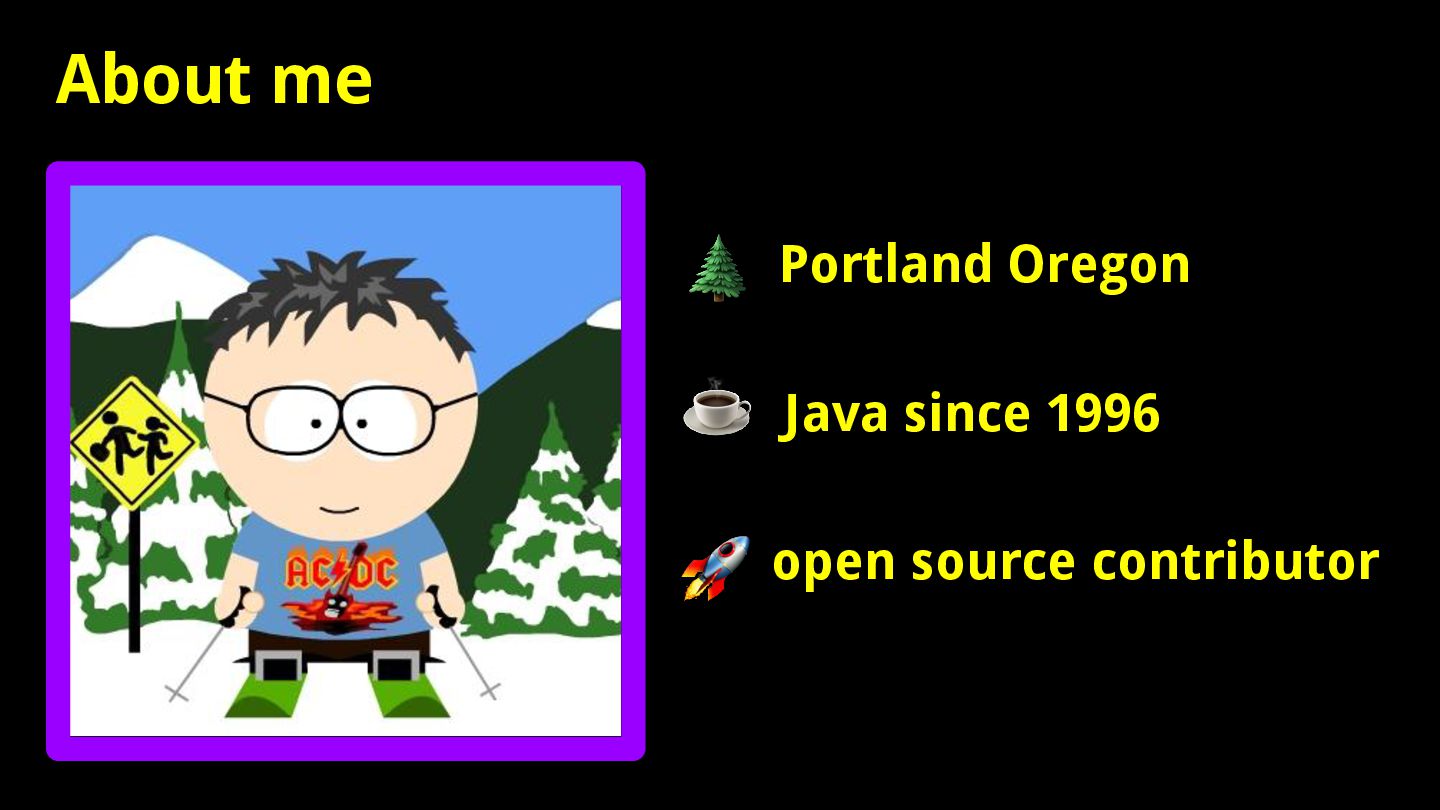 About me

AC/DC

🌲 Portland Oregon

☕ Java since 1996

🚀 open source contributor